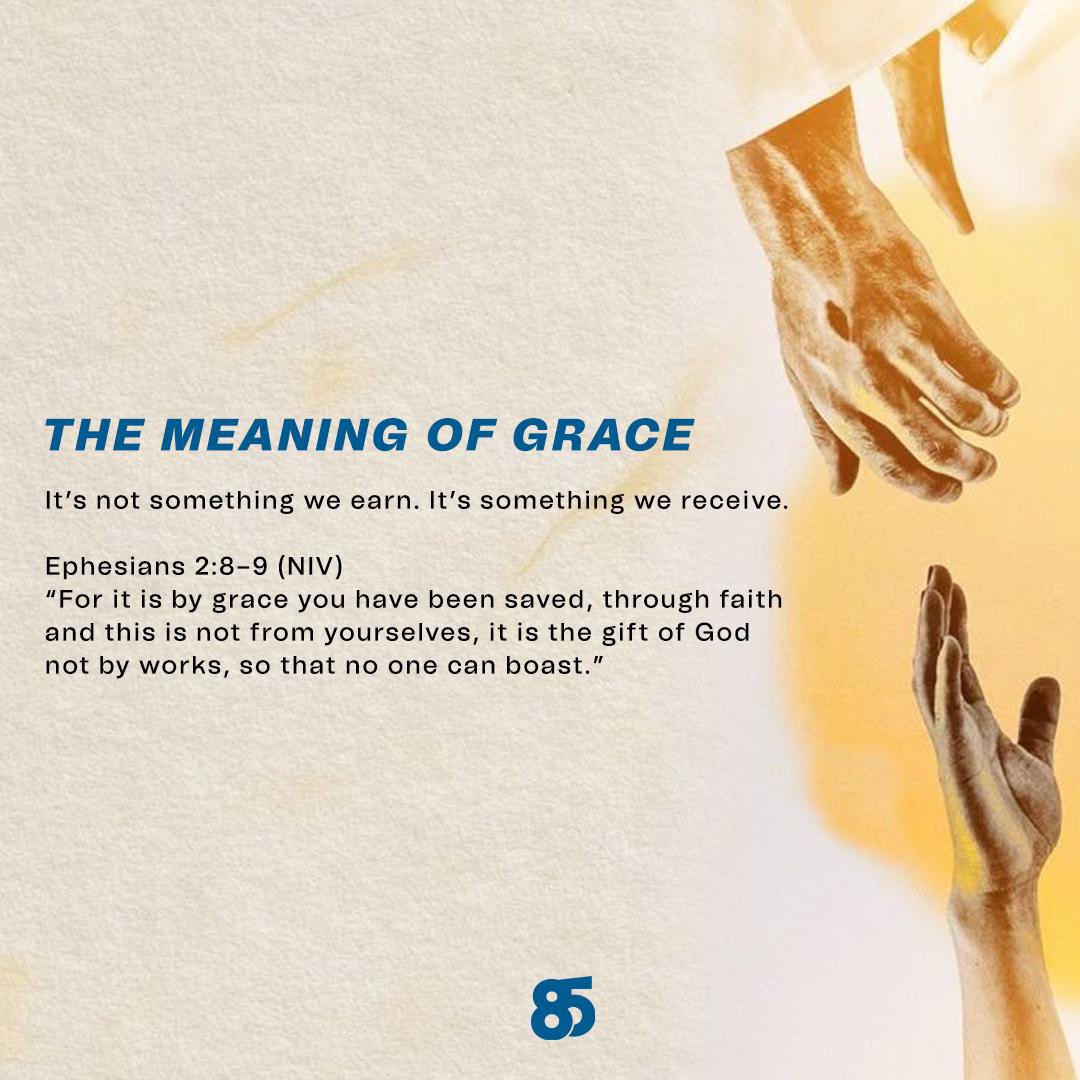 THE MEANING OF GRACE

It's not something we earn. It's something we receive.

Ephesians 2:8-9 (NIV)
"For it is by grace you have been saved, through faith and this is not from yourselves, it is the gift of God not by works, so that no one can boast."

85